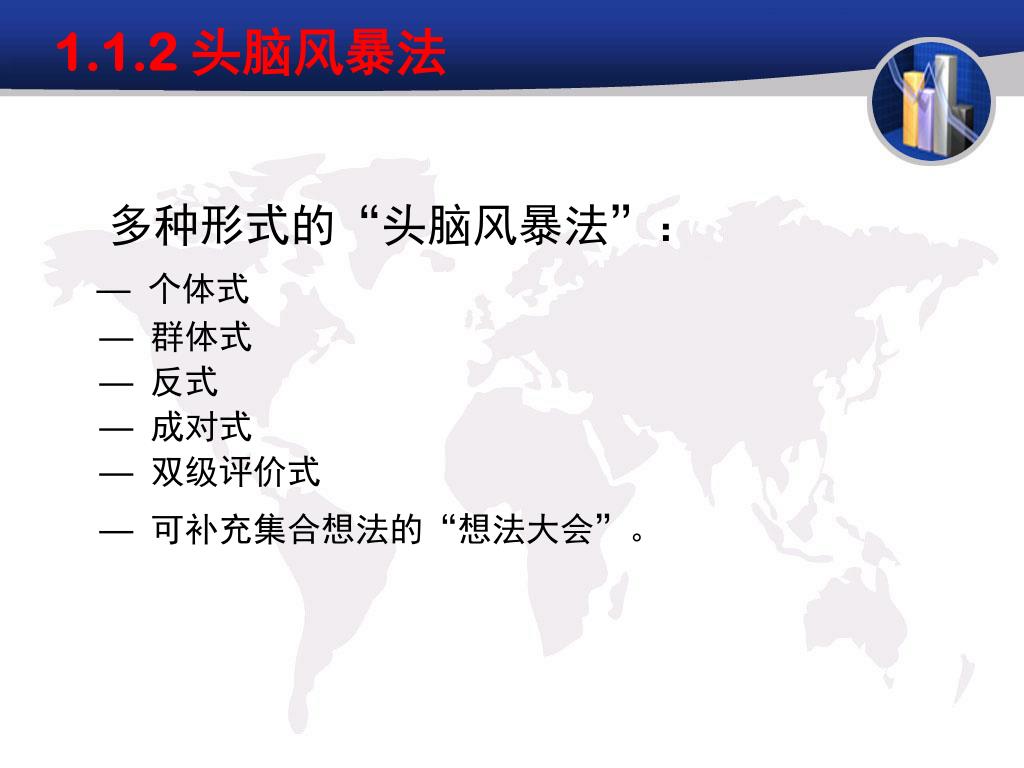 1.1.2 头脑风暴法

多种形式的“头脑风暴法”：

— 个体式
— 群体式
— 反式
— 成对式
— 双级评价式
— 可补充集合想法的“想法大会”。